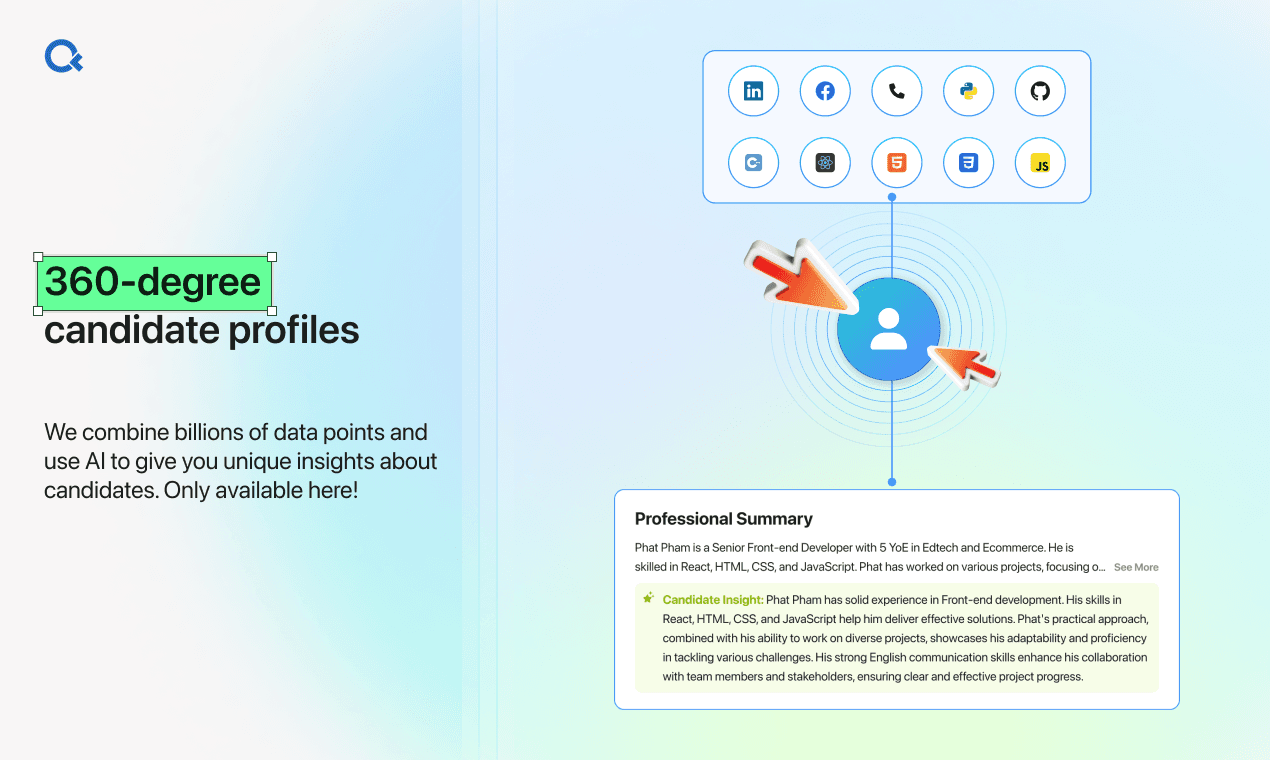 360-degree candidate profiles

We combine billions of data points and use AI to give you unique insights about candidates. Only available here!

JS

Professional Summary

Phat Pham is a Senior Front-end Developer with 5 YoE in Edtech and Ecommerce. He is skilled in React, HTML, CSS, and JavaScript. Phat has worked on various projects, focusing o... See More

Candidate Insight: Phat Pham has solid experience in Front-end development. His skills in React, HTML, CSS, and JavaScript help him deliver effective solutions. Phat's practical approach, combined with his ability to work on diverse projects, showcases his adaptability and proficiency in tackling various challenges. His strong English communication skills enhance his collaboration with team members and stakeholders, ensuring clear and effective project progress.